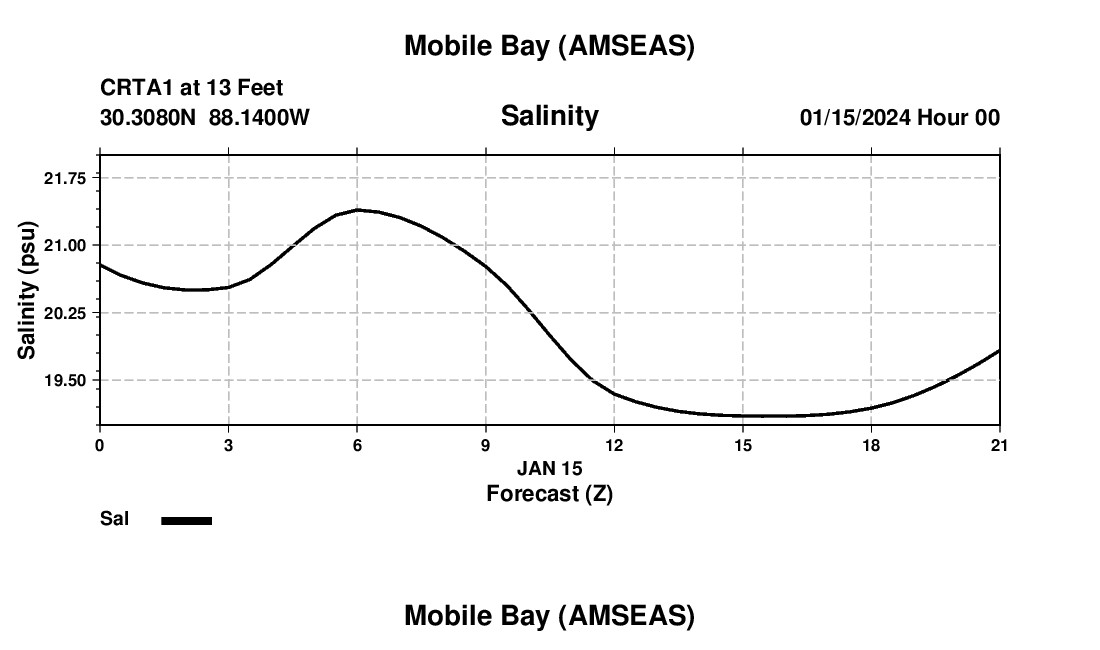 Mobile Bay (AMSEAS)

CRTA1 at 13 Feet
30.3080N 88.1400W

Salinity

01/15/2024 Hour 00

Salinity (psu)

21.75
21.00
20.25
19.50

0
3
6
9
12
15
18
21

JAN 15
Forecast (Z)

Sal

Mobile Bay (AMSEAS)